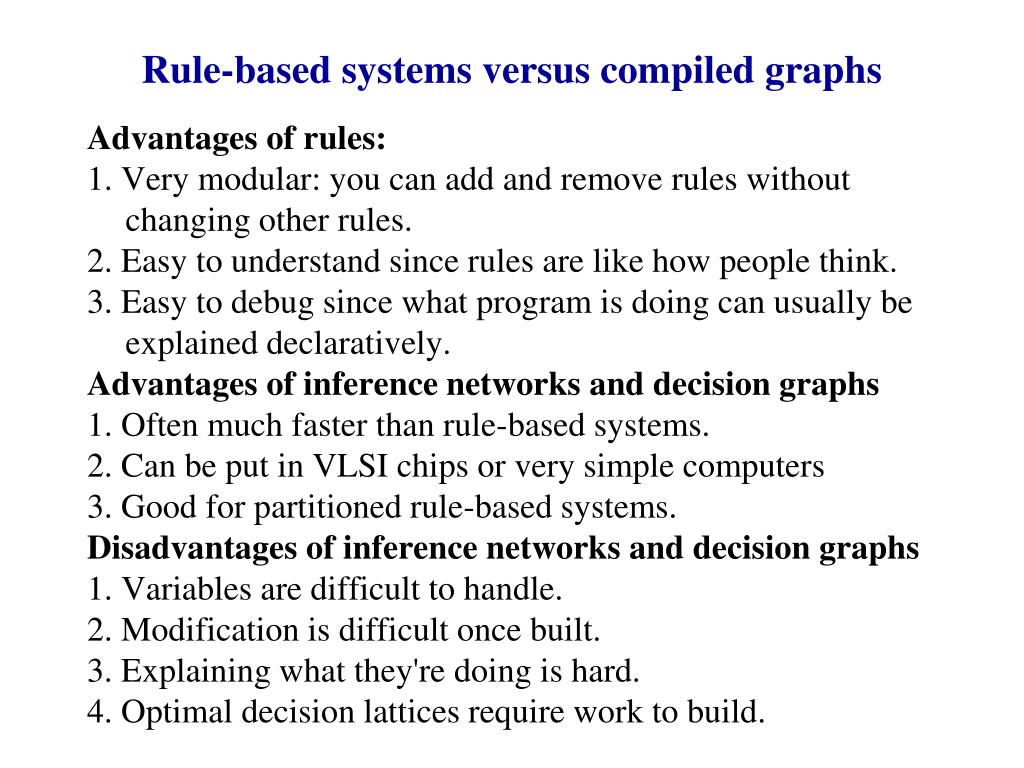 Rule-based systems versus compiled graphs

Advantages of rules:
1. Very modular: you can add and remove rules without changing other rules.
2. Easy to understand since rules are like how people think.
3. Easy to debug since what program is doing can usually be explained declaratively.
Advantages of inference networks and decision graphs
1. Often much faster than rule-based systems.
2. Can be put in VLSI chips or very simple computers
3. Good for partitioned rule-based systems.
Disadvantages of inference networks and decision graphs
1. Variables are difficult to handle.
2. Modification is difficult once built.
3. Explaining what they're doing is hard.
4. Optimal decision lattices require work to build.